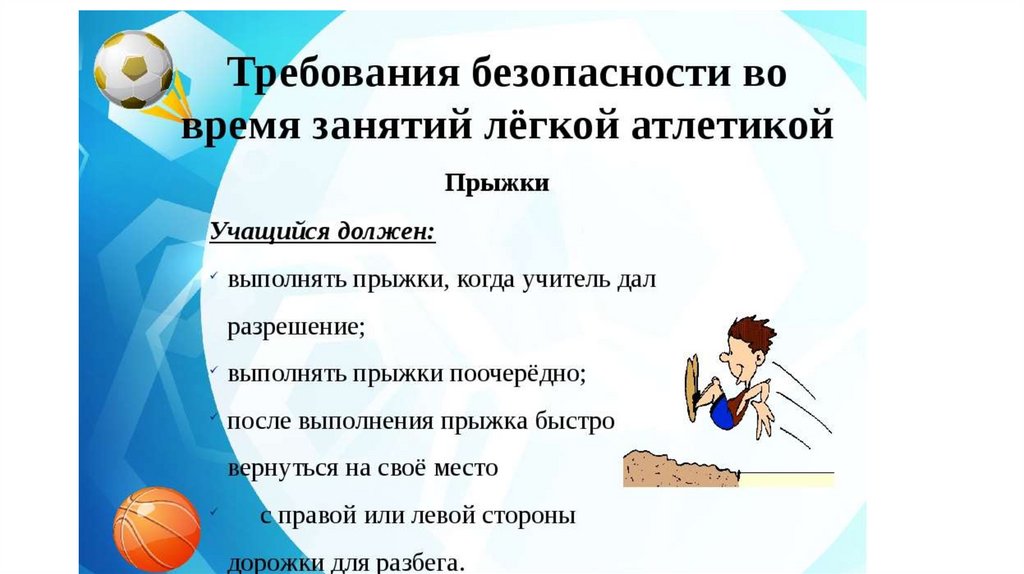 Требования безопасности во время занятий лёгкой атлетикой

Прыжки

Учащийся должен:

✓ выполнять прыжки, когда учитель дал разрешение;

✓ выполнять прыжки поочерёдно;

✓ после выполнения прыжка быстро вернуться на своё место

✓ с правой или левой стороны дорожки для разбега.